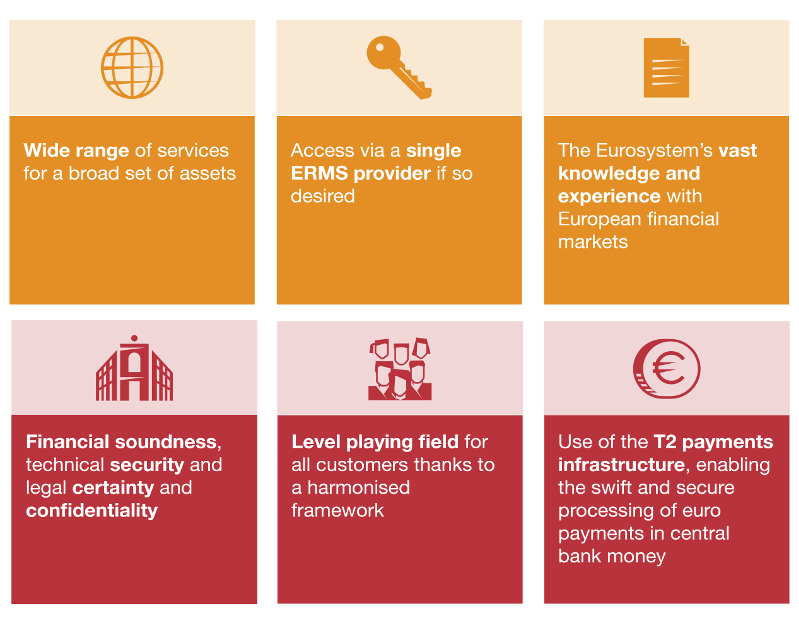 Wide range of services for a broad set of assets

Access via a single ERMS provider if so desired

The Eurosystem's vast knowledge and experience with European financial markets

Financial soundness, technical security and legal certainty and confidentiality

Level playing field for all customers thanks to a harmonised framework

Use of the T2 payments infrastructure, enabling the swift and secure processing of euro payments in central bank money